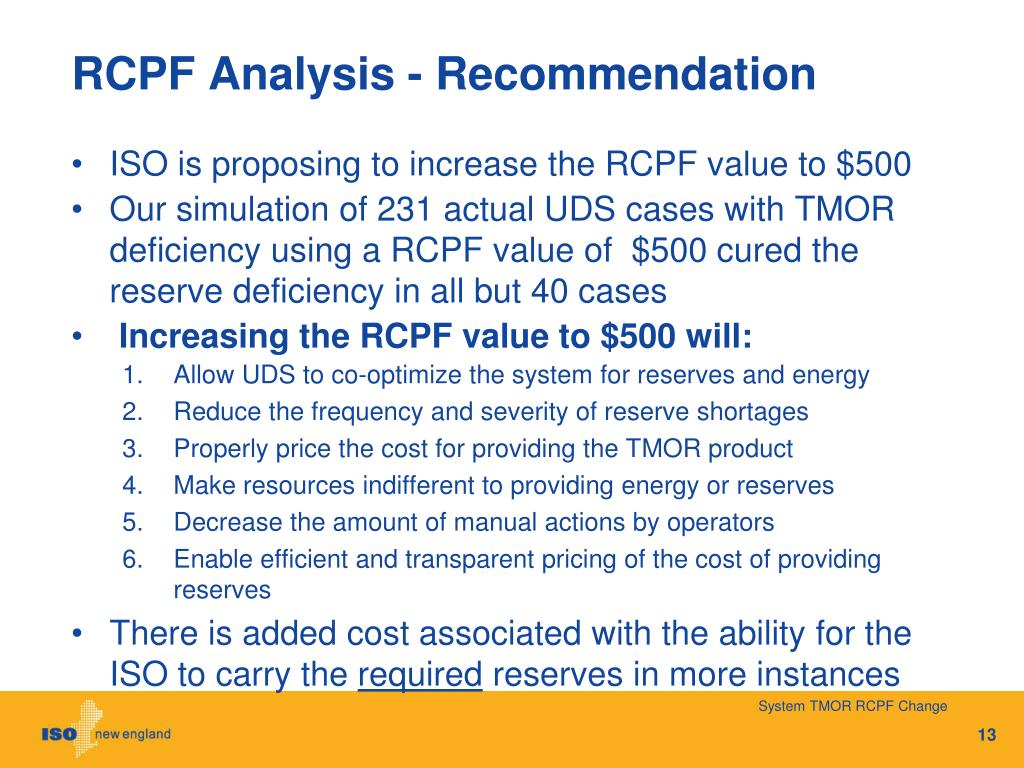 RCPF Analysis - Recommendation

• ISO is proposing to increase the RCPF value to \$500
• Our simulation of 231 actual UDS cases with TMOR deficiency using a RCPF value of \$500 cured the reserve deficiency in all but 40 cases
• Increasing the RCPF value to \$500 will:
1. Allow UDS to co-optimize the system for reserves and energy
2. Reduce the frequency and severity of reserve shortages
3. Properly price the cost for providing the TMOR product
4. Make resources indifferent to providing energy or reserves
5. Decrease the amount of manual actions by operators
6. Enable efficient and transparent pricing of the cost of providing reserves
• There is added cost associated with the ability for the ISO to carry the required reserves in more instances

System TMOR RCPF Change

ISO new england

13